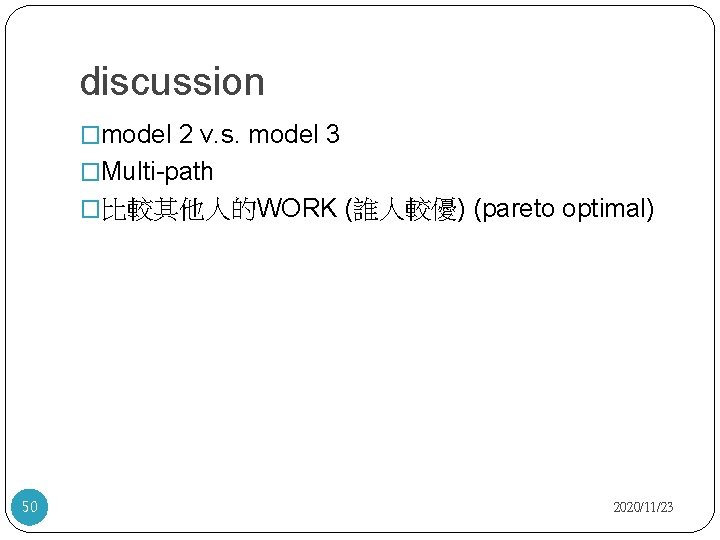 discussion

□model 2 v.s. model 3

□Multi-path

□比較其他人的WORK (誰人較優) (pareto optimal)

50

2020/11/23